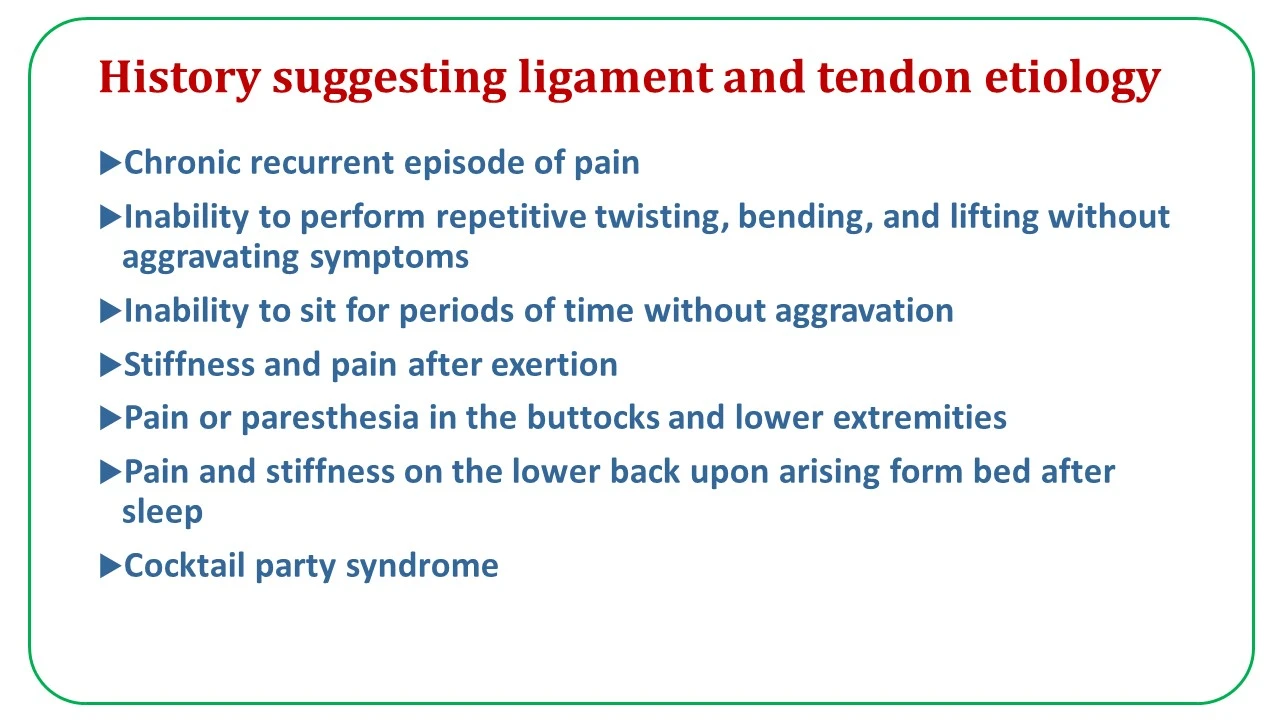 History suggesting ligament and tendon etiology

▶Chronic recurrent episode of pain

▶Inability to perform repetitive twisting, bending, and lifting without aggravating symptoms

▶Inability to sit for periods of time without aggravation

▶Stiffness and pain after exertion

▶Pain or paresthesia in the buttocks and lower extremities

▶Pain and stiffness on the lower back upon arising form bed after sleep

▶Cocktail party syndrome